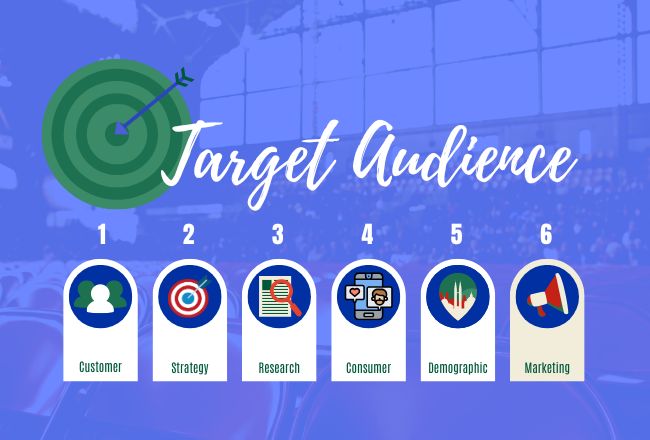 Target Audience

1
Customer

2
Strategy

3
Research

4
Consumer

5
Demographic

6
Marketing